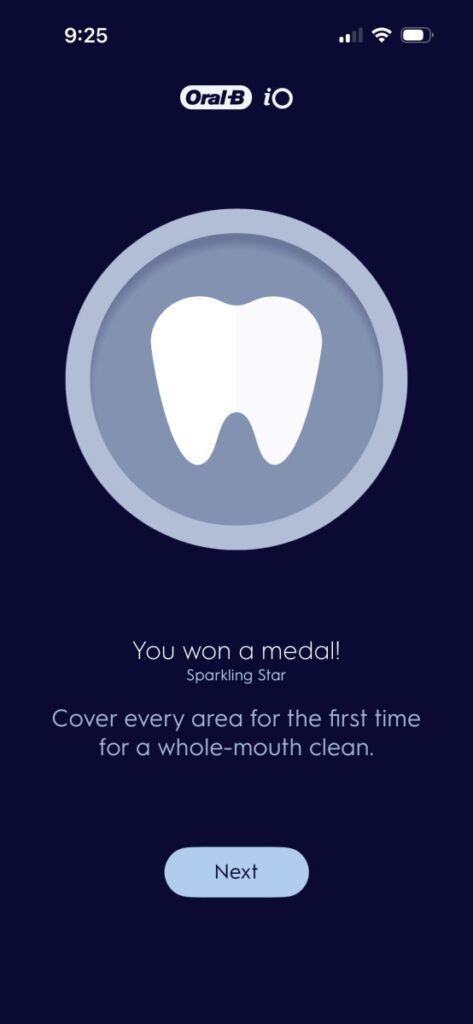 9:25

Oral-B iO

You won a medal!
Sparkling Star

Cover every area for the first time for a whole-mouth clean.

Next